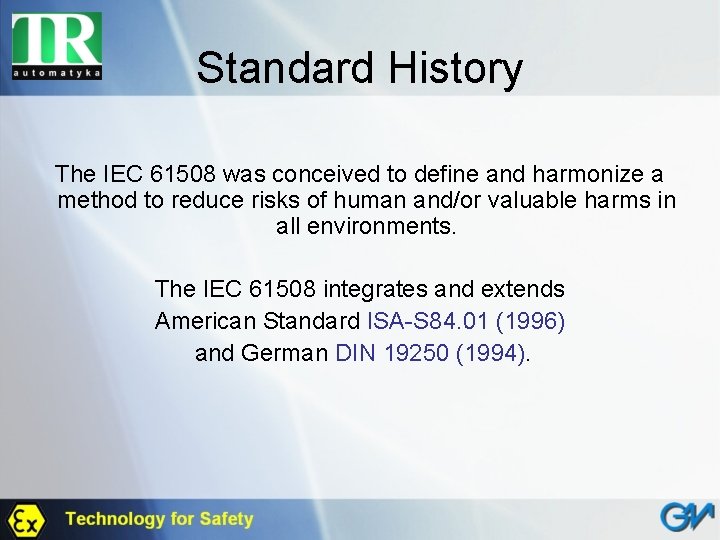 TR
automatyka

Standard History

The IEC 61508 was conceived to define and harmonize a method to reduce risks of human and/or valuable harms in all environments.

The IEC 61508 integrates and extends American Standard ISA-S84.01 (1996) and German DIN 19250 (1994).

Ex

Technology for Safety

GM